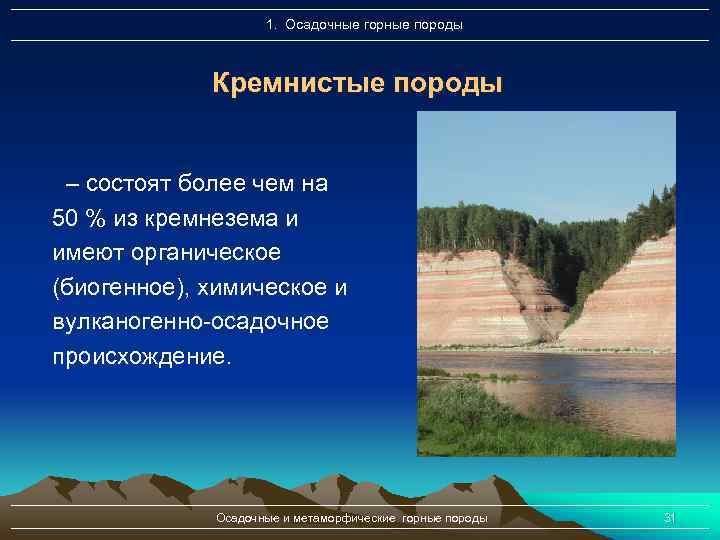 1. Осадочные горные породы

Кремнистые породы

– состоят более чем на 50 % из кремнезема и имеют органическое (биогенное), химическое и вулканогенно-осадочное происхождение.

Осадочные и метаморфические горные породы

31